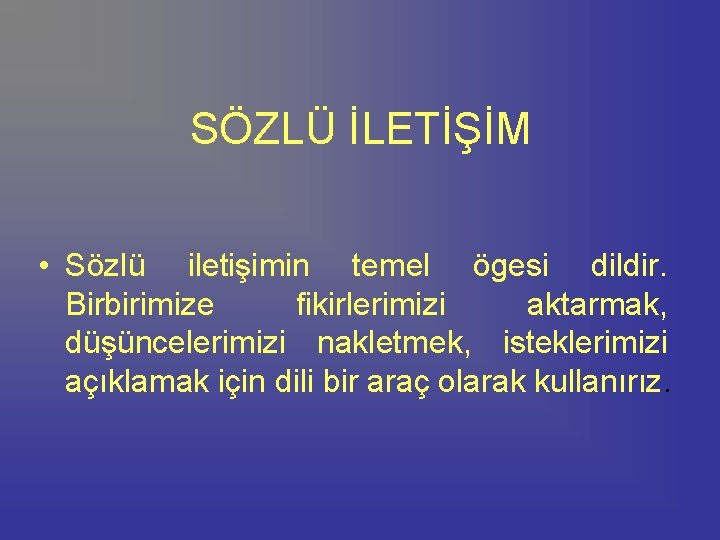 SÖZLÜ İLETİŞİM

• Sözlü iletişimin temel ögesi dildir. Birbirimize fikirlerimizi aktarmak, düşüncelerimizi nakletmek, isteklerimizi açıklamak için dili bir araç olarak kullanırız.